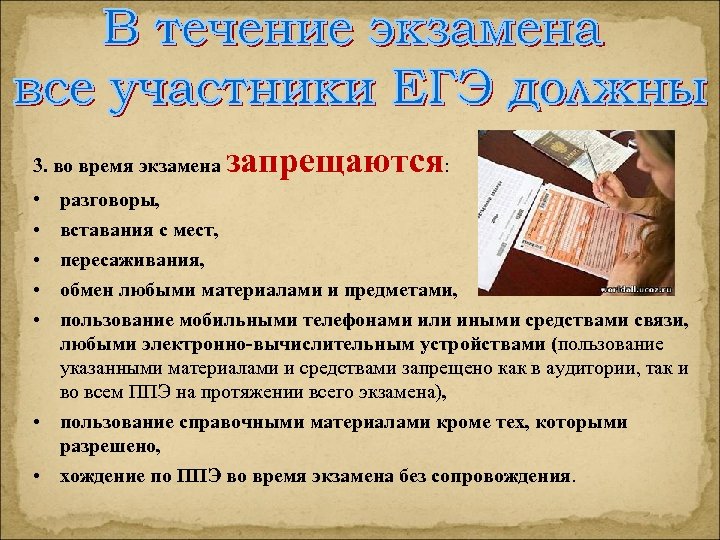 В течение экзамена все участники ЕГЭ должны

3. во время экзамена запрещаются:

• разговоры,
• вставания с мест,
• пересаживания,
• обмен любыми материалами и предметами,
• пользование мобильными телефонами или иными средствами связи, любыми электронно-вычислительным устройствами (пользование указанными материалами и средствами запрещено как в аудитории, так и во всем ППЭ на протяжении всего экзамена),
• пользование справочными материалами кроме тех, которыми разрешено,
• хождение по ППЭ во время экзамена без сопровождения.

worldall.ucoz.ru